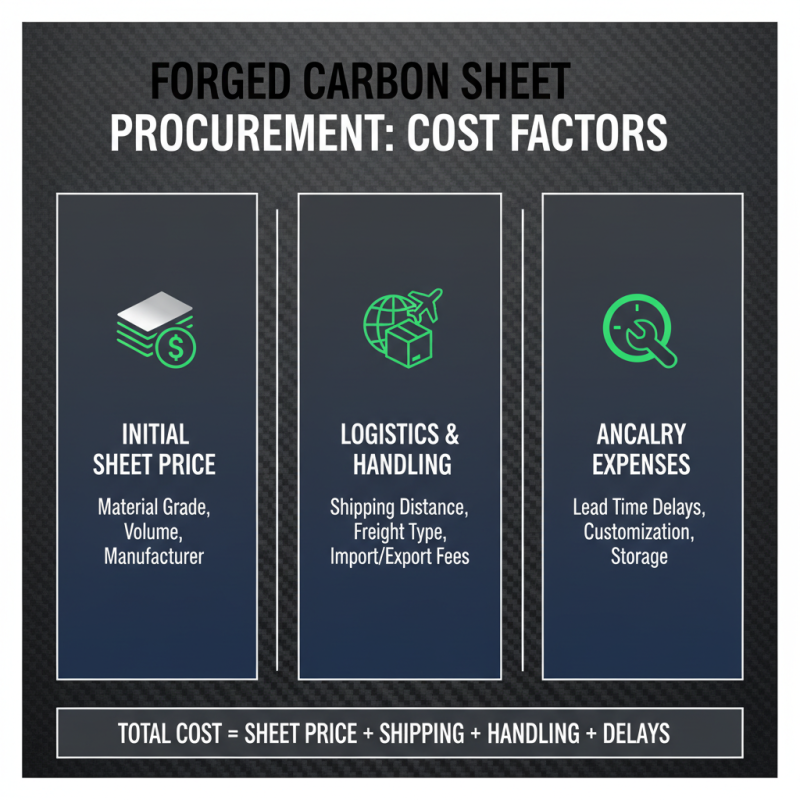 FORGED CARBON SHEET PROCUREMENT: COST FACTORS

INITIAL SHEET PRICE

Material Grade, Volume, Manufacturer

LOGISTICS & HANDLING

Shipping Distance, Freight Type, Import/Export Fees

ANCALRY EXPENSES

Lead Time Delays, Customization, Storage

TOTAL COST = SHEET PRICE + SHIPPING + HANDLING + DELAYS